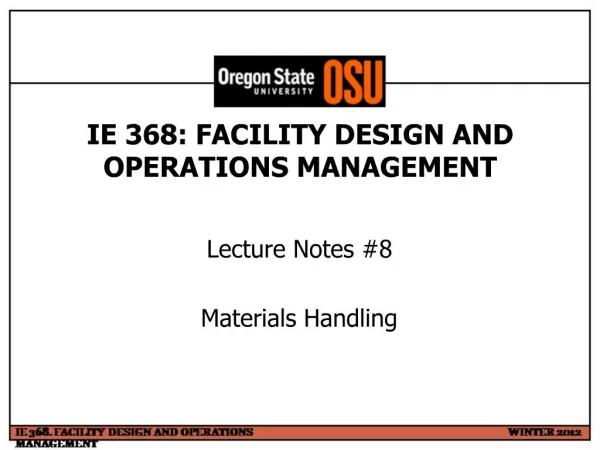 Oregon State UNIVERSITY OSU

IE 368: FACILITY DESIGN AND OPERATIONS MANAGEMENT

Lecture Notes #8

Materials Handling

IE 368. FACILITY DESIGN AND OPERATIONS MANAGEMENT

WINTER 2012